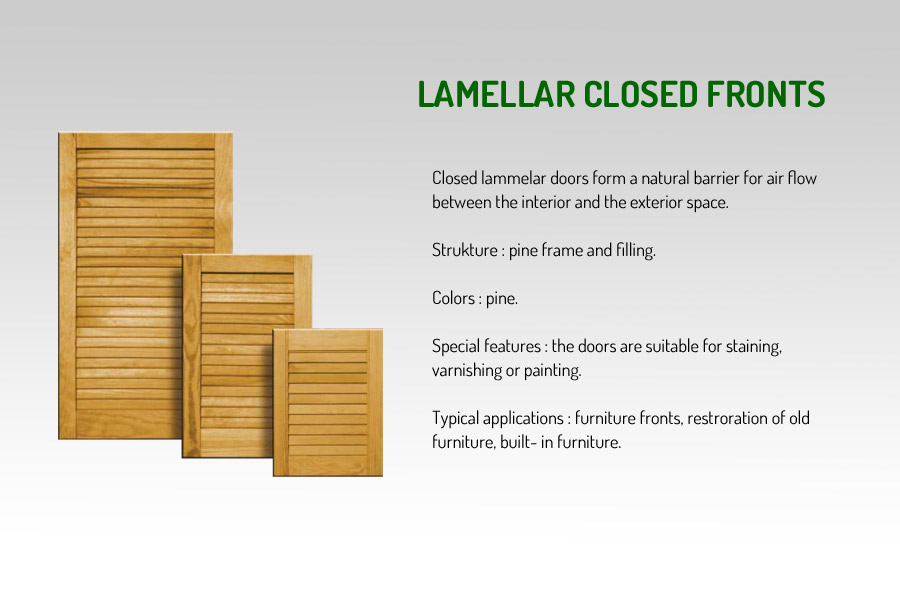 LAMELLAR CLOSED FRONTS

Closed lammelar doors form a natural barrier for air flow between the interior and the exterior space.

Strukture : pine frame and filling.

Colors : pine.

Special features : the doors are suitable for staining, varnishing or painting.

Typical applications : furniture fronts, restroration of old furniture, built- in furniture.